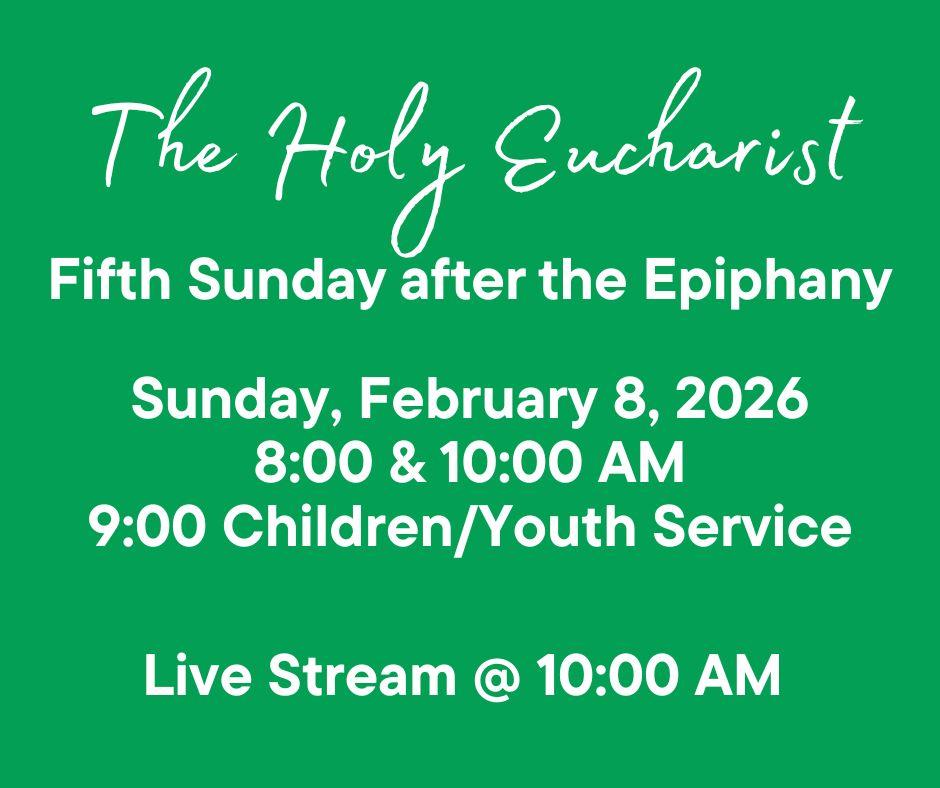 The Holy Eucharist
Fifth Sunday after the Epiphany

Sunday, February 8, 2026
8:00 & 10:00 AM
9:00 Children/Youth Service

Live Stream @ 10:00 AM